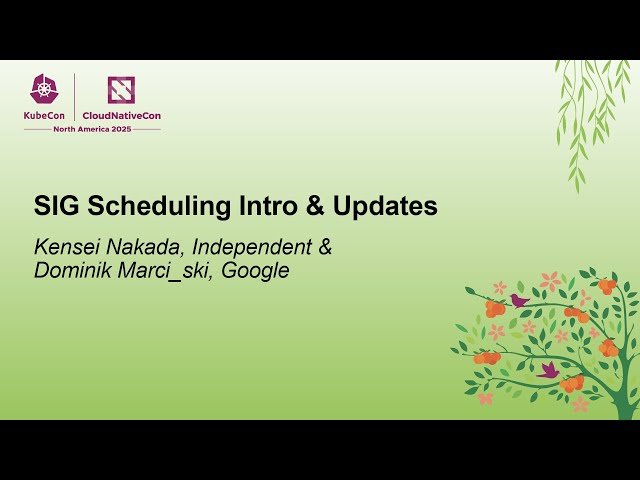 KubeCon | CloudNativeCon
North America 2025

SIG Scheduling Intro & Updates

Kensei Nakada, Independent & Dominik Marci_ski, Google